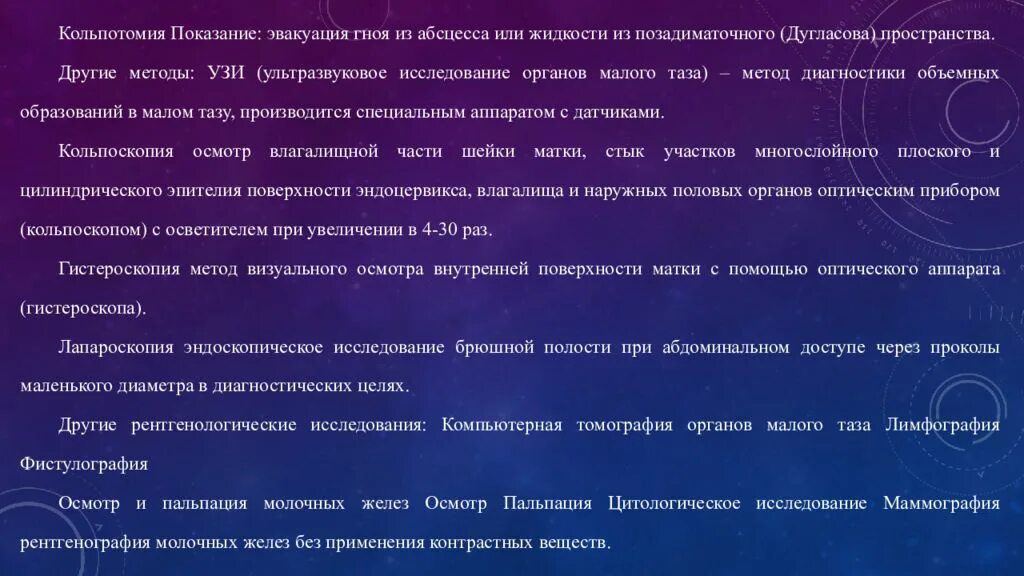 Кольпотомия Показание: эвакуация гноя из абсцесса или жидкости из позадиматочного (Дугласова) пространства.

Другие методы: УЗИ (ультразвуковое исследование органов малого таза) – метод диагностики объемных образований в малом тазу, производится специальным аппаратом с датчиками.

Кольпоскопия осмотр влагалищной части шейки матки, стык участков многослойного плоского и цилиндрического эпителия поверхности эндоцервикса, влагалища и наружных половых органов оптическим прибором (кольпоскопом) с осветителем при увеличении в 4-30 раз.

Гистероскопия метод визуального осмотра внутренней поверхности матки с помощью оптического аппарата (гистероскопа).

Лапароскопия эндоскопическое исследование брюшной полости при абдоминальном доступе через проколы маленького диаметра в диагностических целях.

Другие рентгенологические исследования: Компьютерная томография органов малого таза Лимфография Фистулография

Осмотр и пальпация молочных желез Осмотр Пальпация Цитологическое исследование Маммография рентгенография молочных желез без применения контрастных веществ.